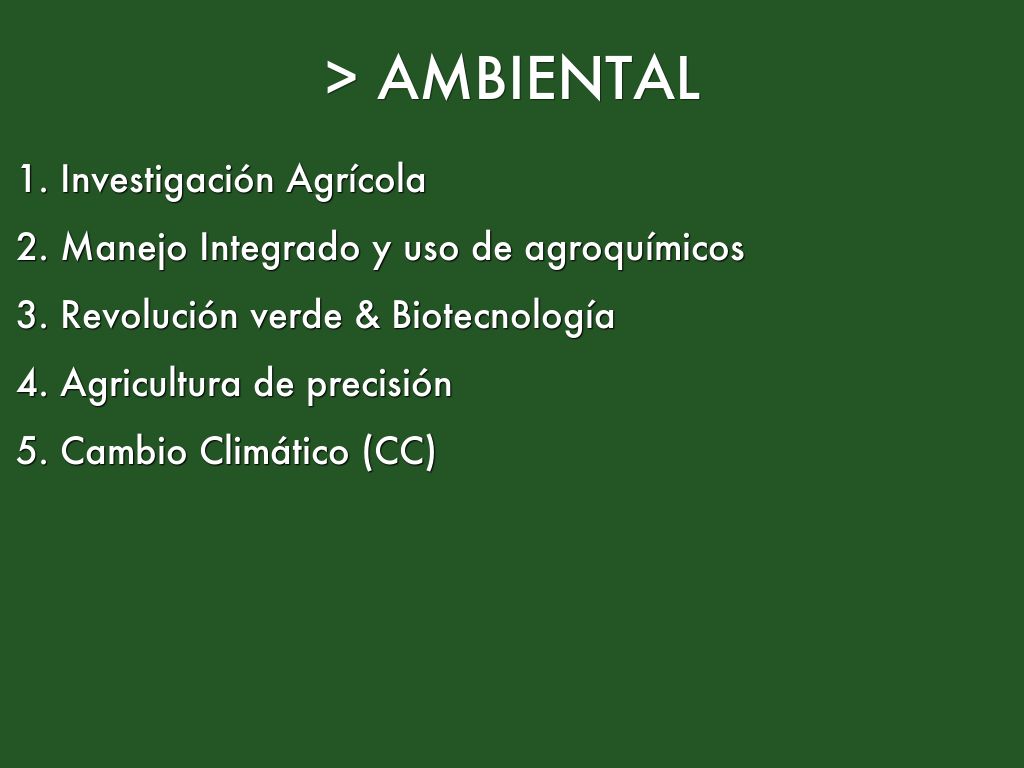 > AMBIENTAL

1. Investigación Agrícola
2. Manejo Integrado y uso de agroquímicos
3. Revolución verde & Biotecnología
4. Agricultura de precisión
5. Cambio Climático (CC)